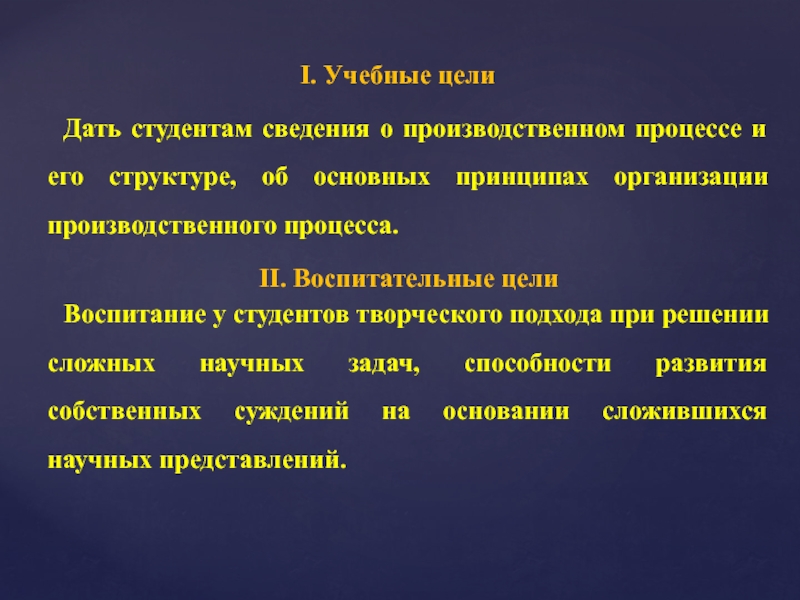 I. Учебные цели

Дать студентам сведения о производственном процессе и его структуре, об основных принципах организации производственного процесса.

II. Воспитательные цели

Воспитание у студентов творческого подхода при решении сложных научных задач, способности развития собственных суждений на основании сложившихся научных представлений.